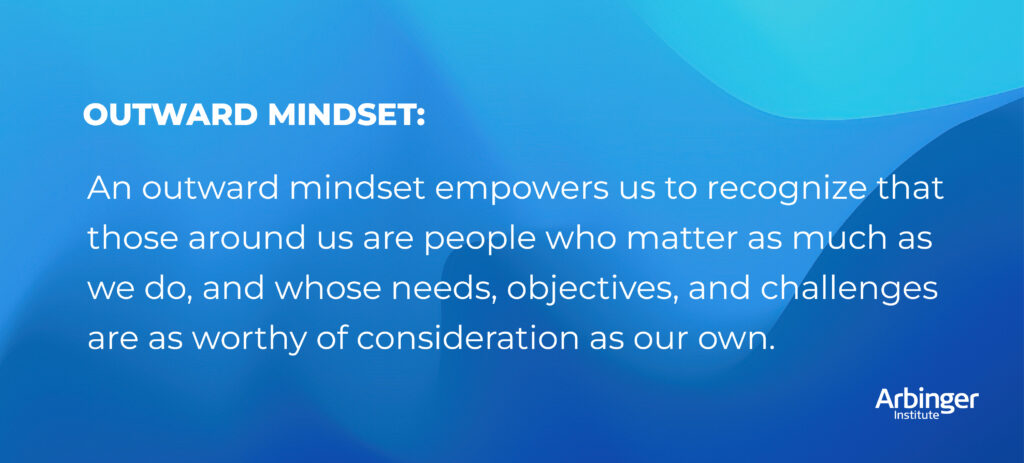 OUTWARD MINDSET:

An outward mindset empowers us to recognize that those around us are people who matter as much as we do, and whose needs, objectives, and challenges are as worthy of consideration as our own.

Arbinger
Institute